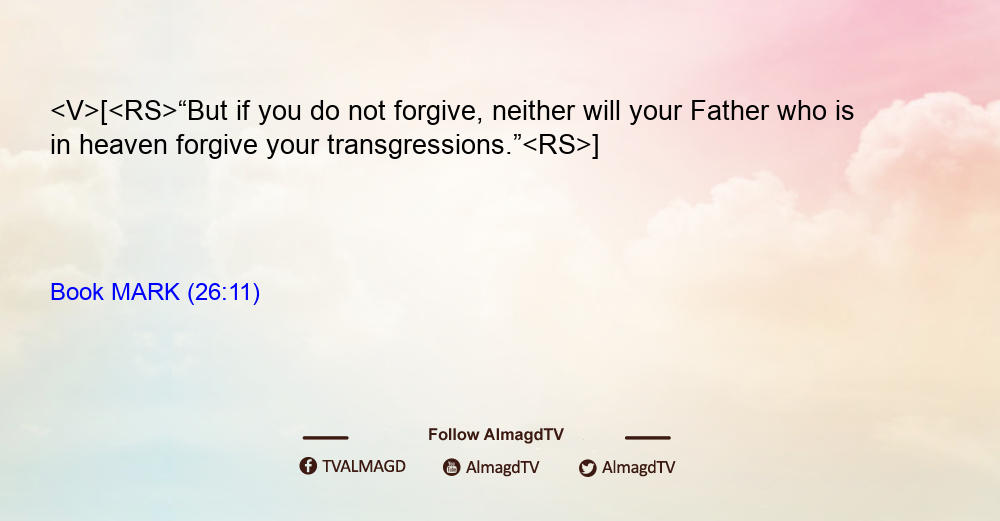 <V>[<RS>“But if you do not forgive, neither will your Father who is in heaven forgive your transgressions.”<RS>]

Book MARK (26:11)

Follow AlmagdTV

TVALMAGD AlmagdTV AlmagdTV